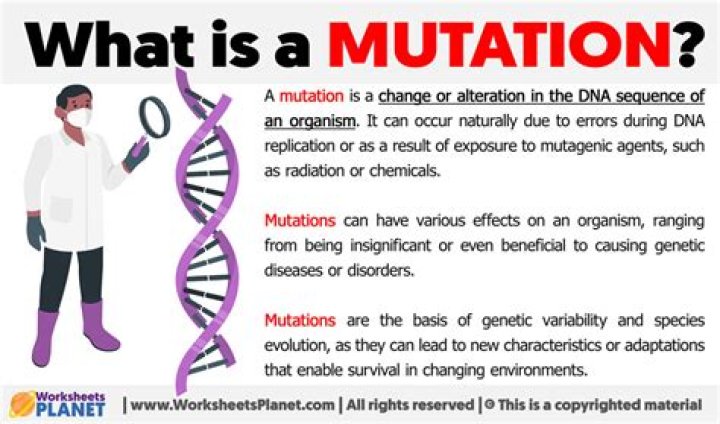 What is a MUTATION?

A mutation is a change or alteration in the DNA sequence of an organism. It can occur naturally due to errors during DNA replication or as a result of exposure to mutagenic agents, such as radiation or chemicals.

Mutations can have various effects on an organism, ranging from being insignificant or even beneficial to causing genetic diseases or disorders.

Mutations are the basis of genetic variability and species evolution, as they can lead to new characteristics or adaptations that enable survival in changing environments.

Worksheets PLANET | www.WorksheetsPlanet.com | All rights reserved | © This is a copyrighted material